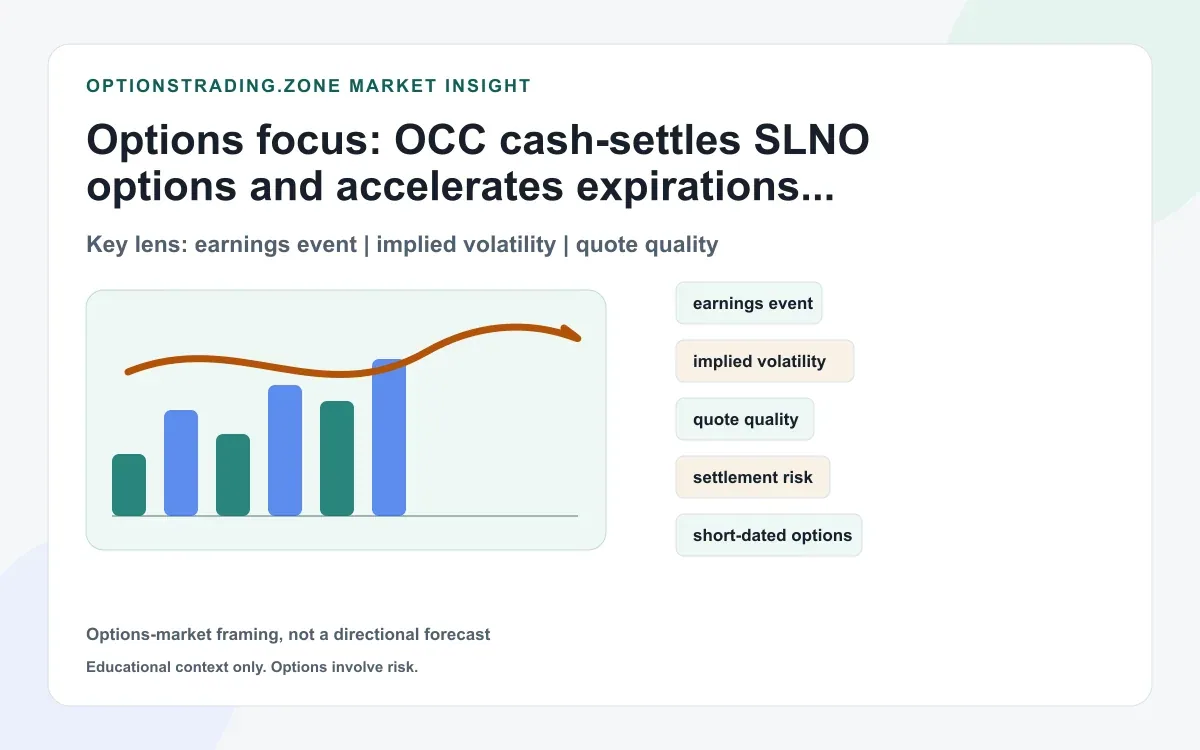 OPTIONSTRADING.ZONE MARKET INSIGHT

Options focus: OCC cash-settles SLNO options and accelerates expirations...

Key lens: earnings event | implied volatility | quote quality

earnings event

implied volatility

quote quality

settlement risk

short-dated options

Options-market framing, not a directional forecast

Educational context only. Options involve risk.